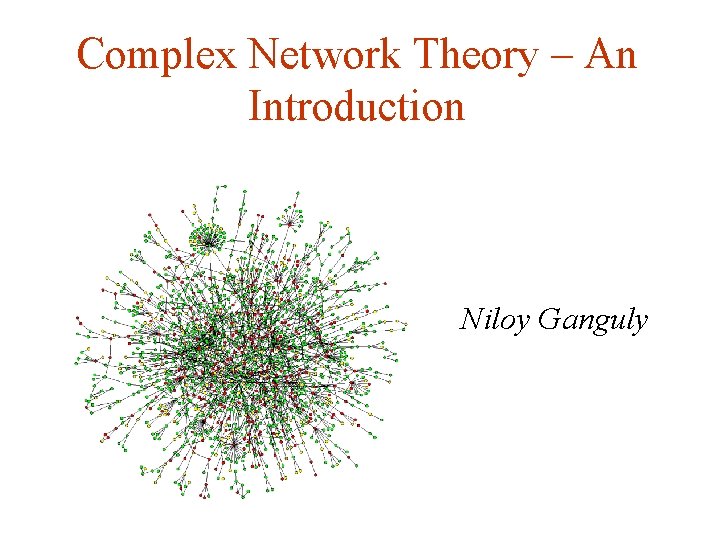 Complex Network Theory – An Introduction

Niloy Ganguly